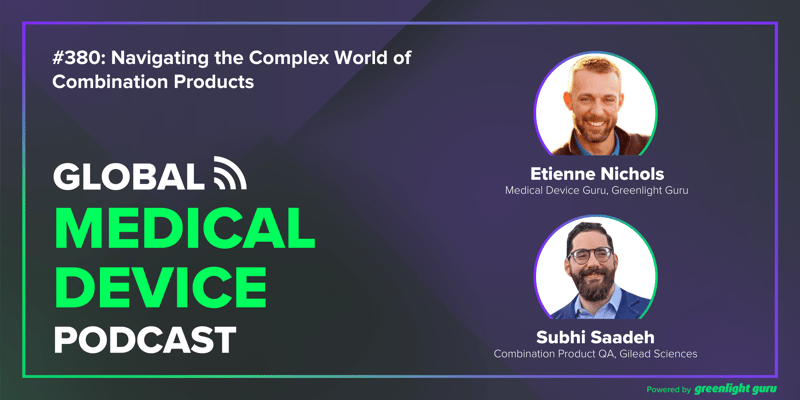 #380: Navigating the Complex World of Combination Products

GLOBAL
MEDICAL
DEVICE
PODCAST

Etienne Nichols
Medical Device Guru, Greenlight Guru

Subhi Saadeh
Combination Product QA, Gilead Sciences

Powered by greenlight guru